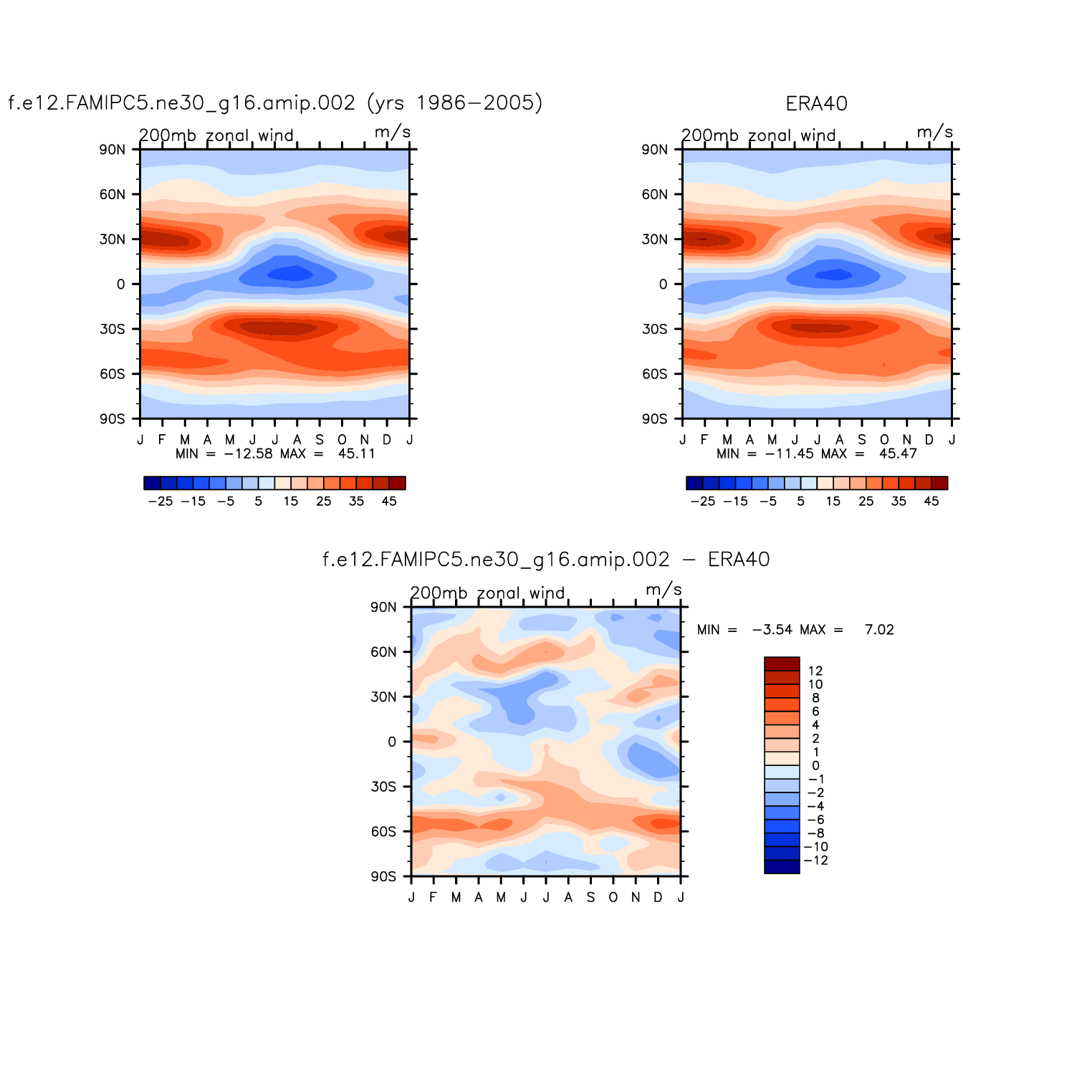 f.e12.FAMIPC5.ne30_g16.amip.002 (yrs 1986−2005)

200mb zonal wind m/s

90N
60N
30N
0
30S
60S
90S

J F M A M J J A S O N D J

MIN = −12.58 MAX = 45.11

−25 −15 −5 5 15 25 35 45

ERA40

200mb zonal wind m/s

90N
60N
30N
0
30S
60S
90S

J F M A M J J A S O N D J

MIN = −11.45 MAX = 45.47

−25 −15 −5 5 15 25 35 45

f.e12.FAMIPC5.ne30_g16.amip.002 − ERA40

200mb zonal wind m/s

90N
60N
30N
0
30S
60S
90S

J F M A M J J A S O N D J

MIN = −3.54 MAX = 7.02

12
10
8
6
4
2
1
0
−1
−2
−4
−6
−8
−10
−12